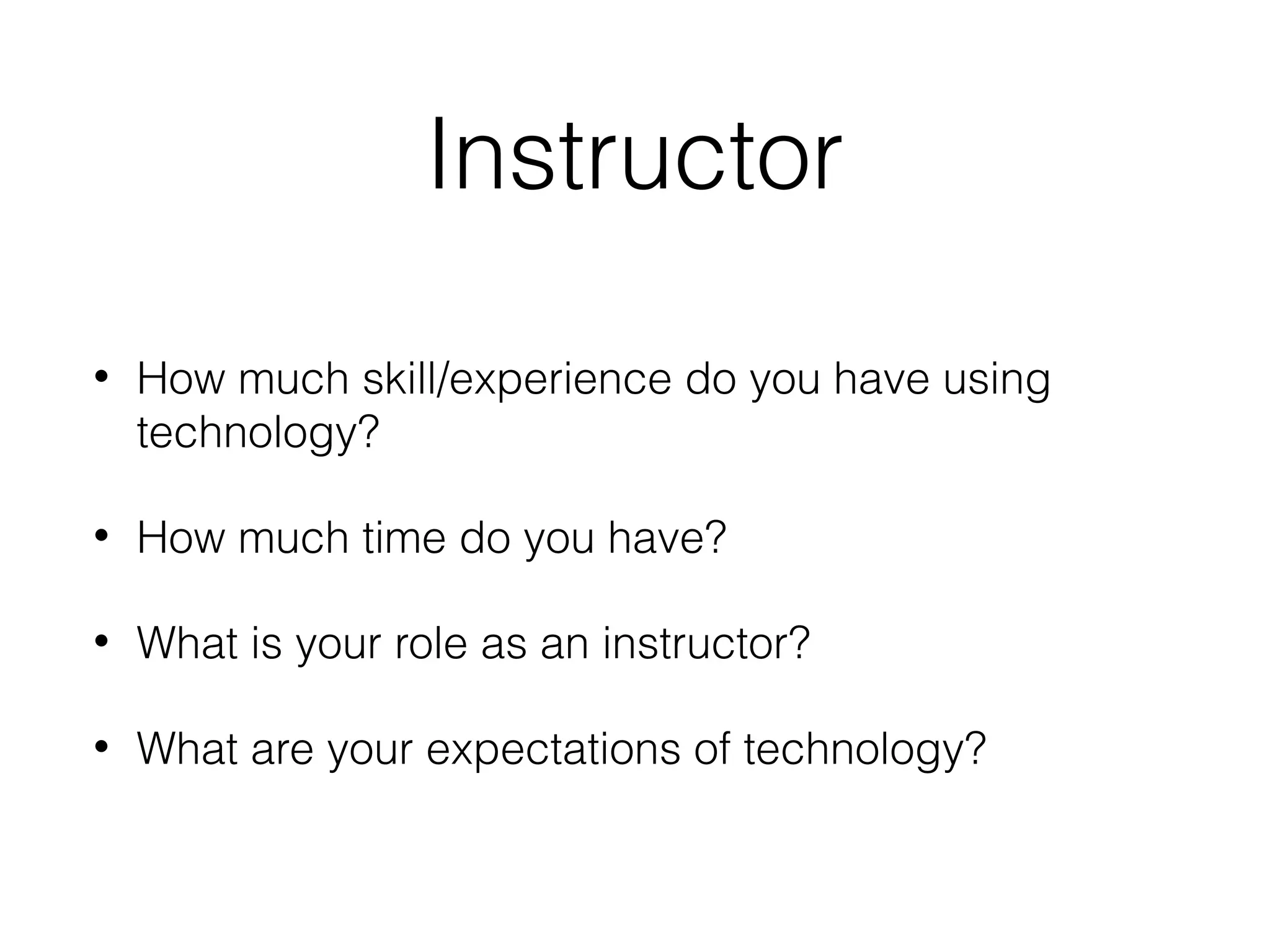 Instructor

• How much skill/experience do you have using technology?

• How much time do you have?

• What is your role as an instructor?

• What are your expectations of technology?